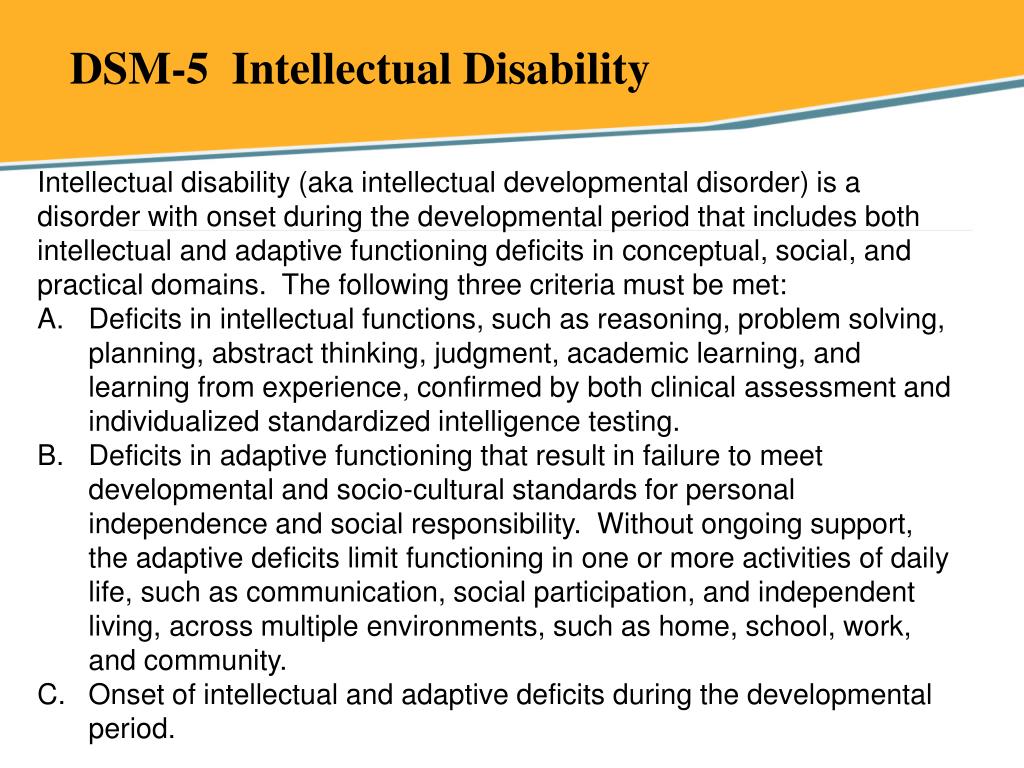 DSM-5 Intellectual Disability

Intellectual disability (aka intellectual developmental disorder) is a disorder with onset during the developmental period that includes both intellectual and adaptive functioning deficits in conceptual, social, and practical domains. The following three criteria must be met:

A. Deficits in intellectual functions, such as reasoning, problem solving, planning, abstract thinking, judgment, academic learning, and learning from experience, confirmed by both clinical assessment and individualized standardized intelligence testing.

B. Deficits in adaptive functioning that result in failure to meet developmental and socio-cultural standards for personal independence and social responsibility. Without ongoing support, the adaptive deficits limit functioning in one or more activities of daily life, such as communication, social participation, and independent living, across multiple environments, such as home, school, work, and community.

C. Onset of intellectual and adaptive deficits during the developmental period.